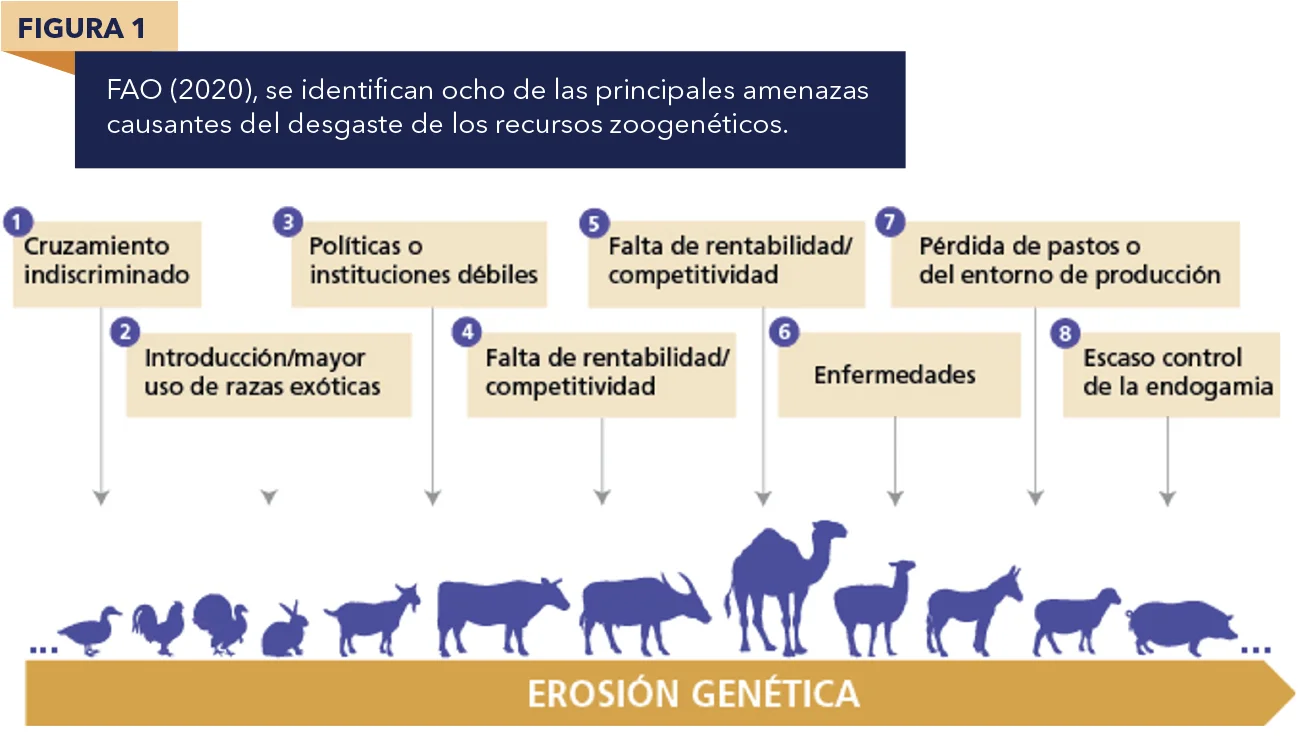 FIGURA 1

FAO (2020), se identifican ocho de las principales amenazas causantes del desgaste de los recursos zoogenéticos.

1
Cruzamiento indiscriminado

2
Introducción/mayor uso de razas exóticas

3
Políticas o instituciones débiles

4
Falta de rentabilidad/ competitividad

5
Falta de rentabilidad/ competitividad

6
Enfermedades

7
Pérdida de pastos o del entorno de producción

8
Escaso control de la endogamia

...

...

EROSIÓN GENÉTICA